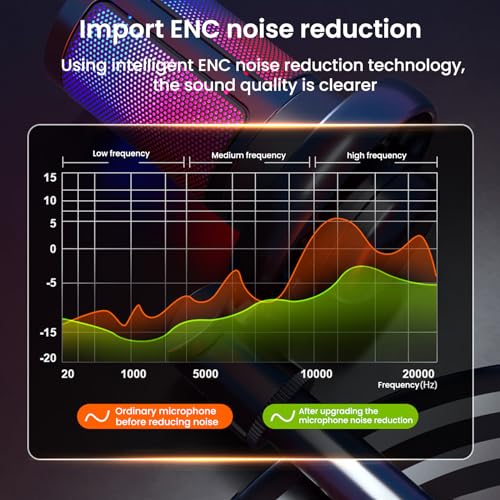 Import ENC noise reduction

Using intelligent ENC noise reduction technology, the sound quality is clearer

Low frequency
Medium frequency
high frequency

15
10
5
0
-5
-15
-20

20
1000
5000
10000
20000
Frequency(Hz)

Ordinary microphone before reducing noise

After upgrading the microphone noise reduction